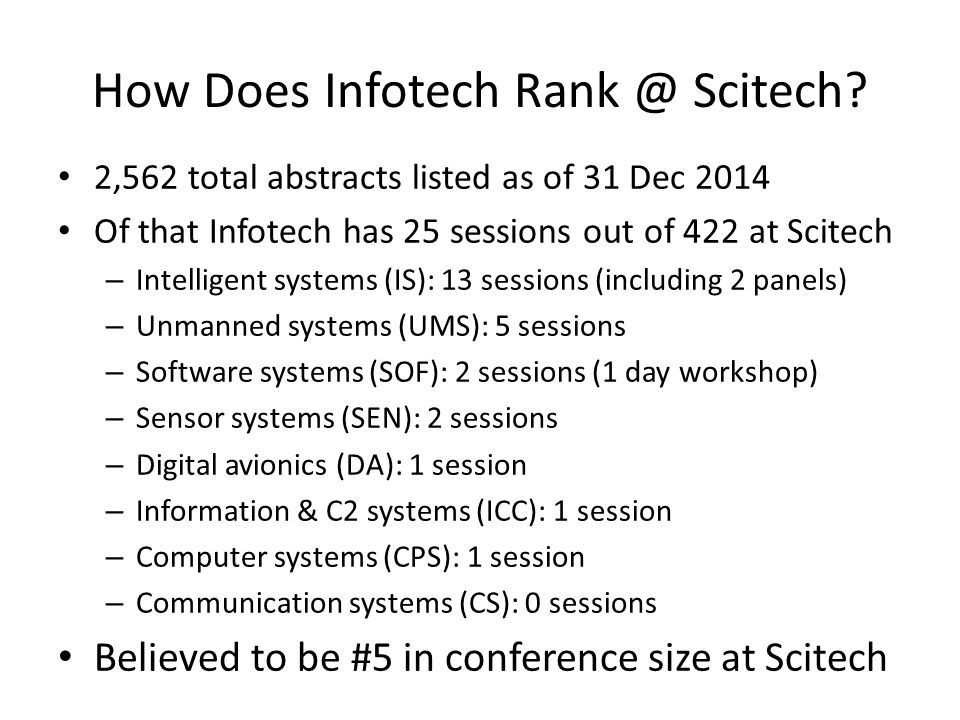 How Does Infotech Rank @ Scitech?

• 2,562 total abstracts listed as of 31 Dec 2014
• Of that Infotech has 25 sessions out of 422 at Scitech
– Intelligent systems (IS): 13 sessions (including 2 panels)
– Unmanned systems (UMS): 5 sessions
– Software systems (SOF): 2 sessions (1 day workshop)
– Sensor systems (SEN): 2 sessions
– Digital avionics (DA): 1 session
– Information & C2 systems (ICC): 1 session
– Computer systems (CPS): 1 session
– Communication systems (CS): 0 sessions
• Believed to be #5 in conference size at Scitech